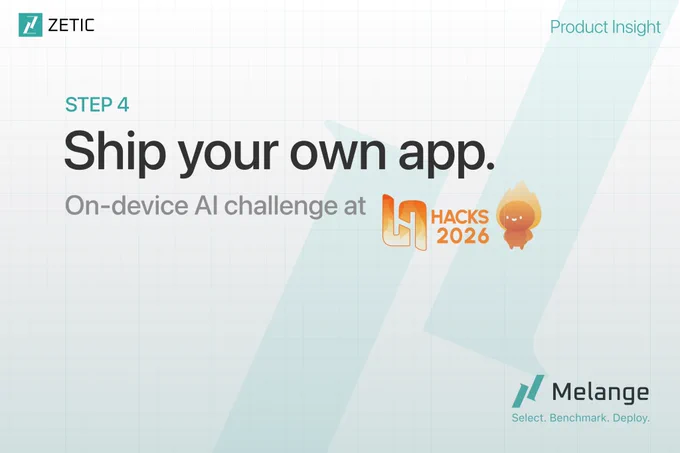 ZETIC

Product Insight

STEP 4

Ship your own app.

On-device AI challenge at HACKS 2026

Melange

Select. Benchmark. Deploy.